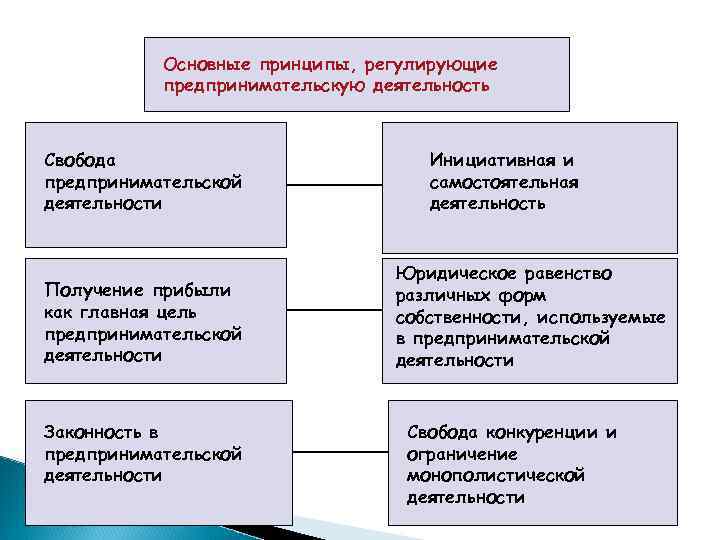 Основные принципы, регулирующие предпринимательскую деятельность

Свобода предпринимательской деятельности

Инициативная и самостоятельная деятельность

Получение прибыли как главная цель предпринимательской деятельности

Юридическое равенство различных форм собственности, используемые в предпринимательской деятельности

Законность в предпринимательской деятельности

Свобода конкуренции и ограничение монополистической деятельности